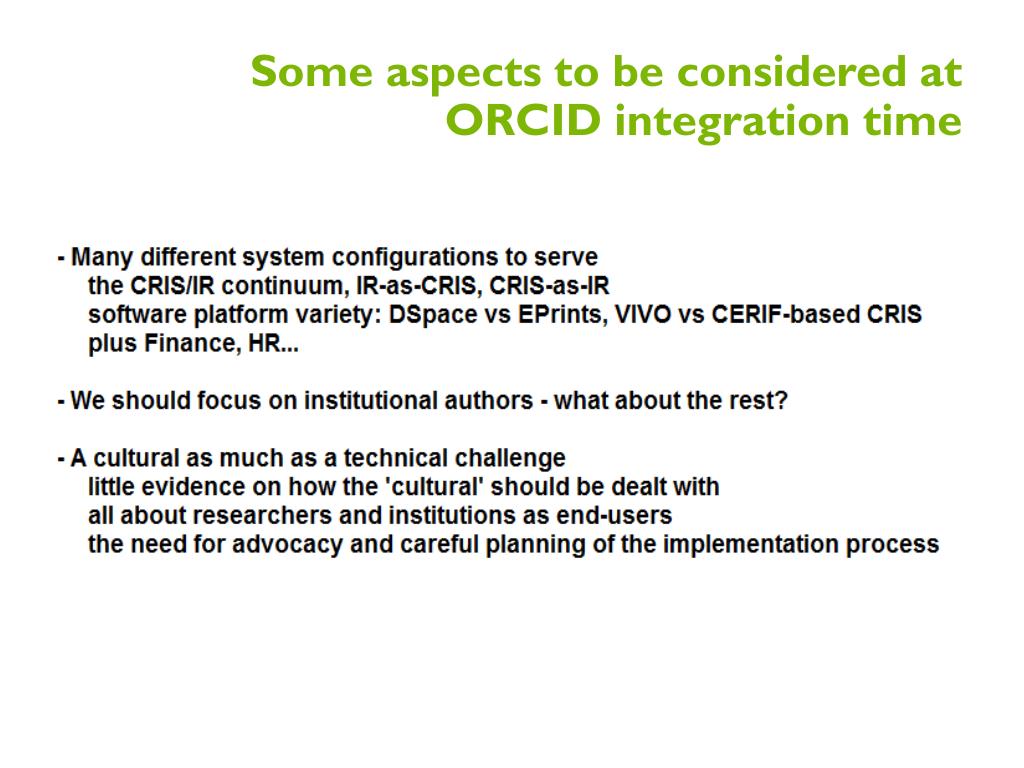 Some aspects to be considered at ORCID integration time

- Many different system configurations to serve
the CRIS/IR continuum, IR-as-CRIS, CRIS-as-IR
software platform variety: DSpace vs EPrints, VIVO vs CERIF-based CRIS
plus Finance, HR...

- We should focus on institutional authors - what about the rest?

- A cultural as much as a technical challenge
little evidence on how the 'cultural' should be dealt with
all about researchers and institutions as end-users
the need for advocacy and careful planning of the implementation process